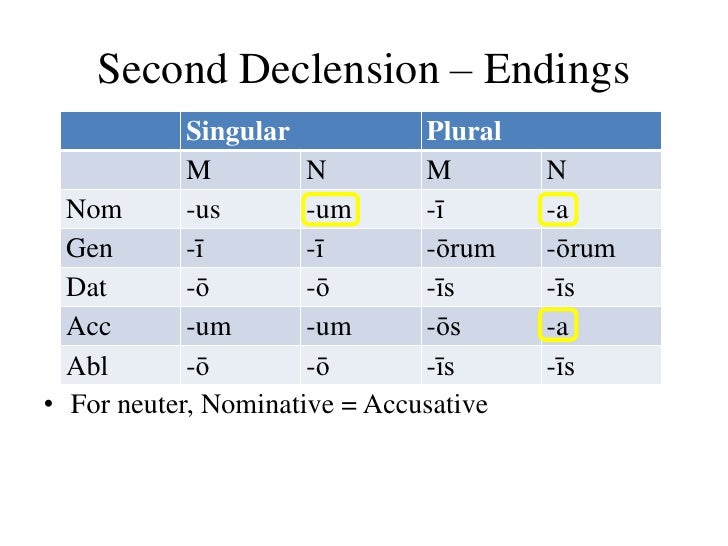 Second Declension – Endings

| | Singular | | Plural | |
|---|---|---|---|---|
| | M | N | M | N |
| Nom | -us | -um | -ī | -a |
| Gen | -ī | -ī | -ōrum | -ōrum |
| Dat | -ō | -ō | -īs | -īs |
| Acc | -um | -um | -ōs | -a |
| Abl | -ō | -ō | -īs | -īs |

• For neuter, Nominative = Accusative